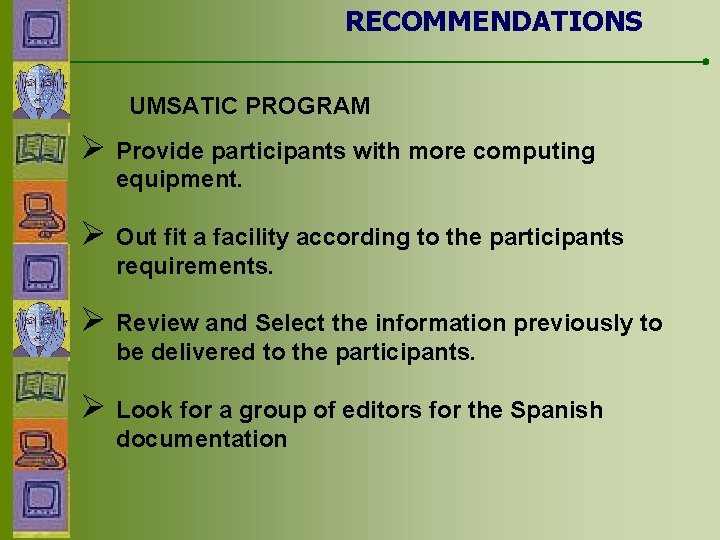 RECOMMENDATIONS

UMSATIC PROGRAM

➢ Provide participants with more computing equipment.

➢ Out fit a facility according to the participants requirements.

➢ Review and Select the information previously to be delivered to the participants.

➢ Look for a group of editors for the Spanish documentation